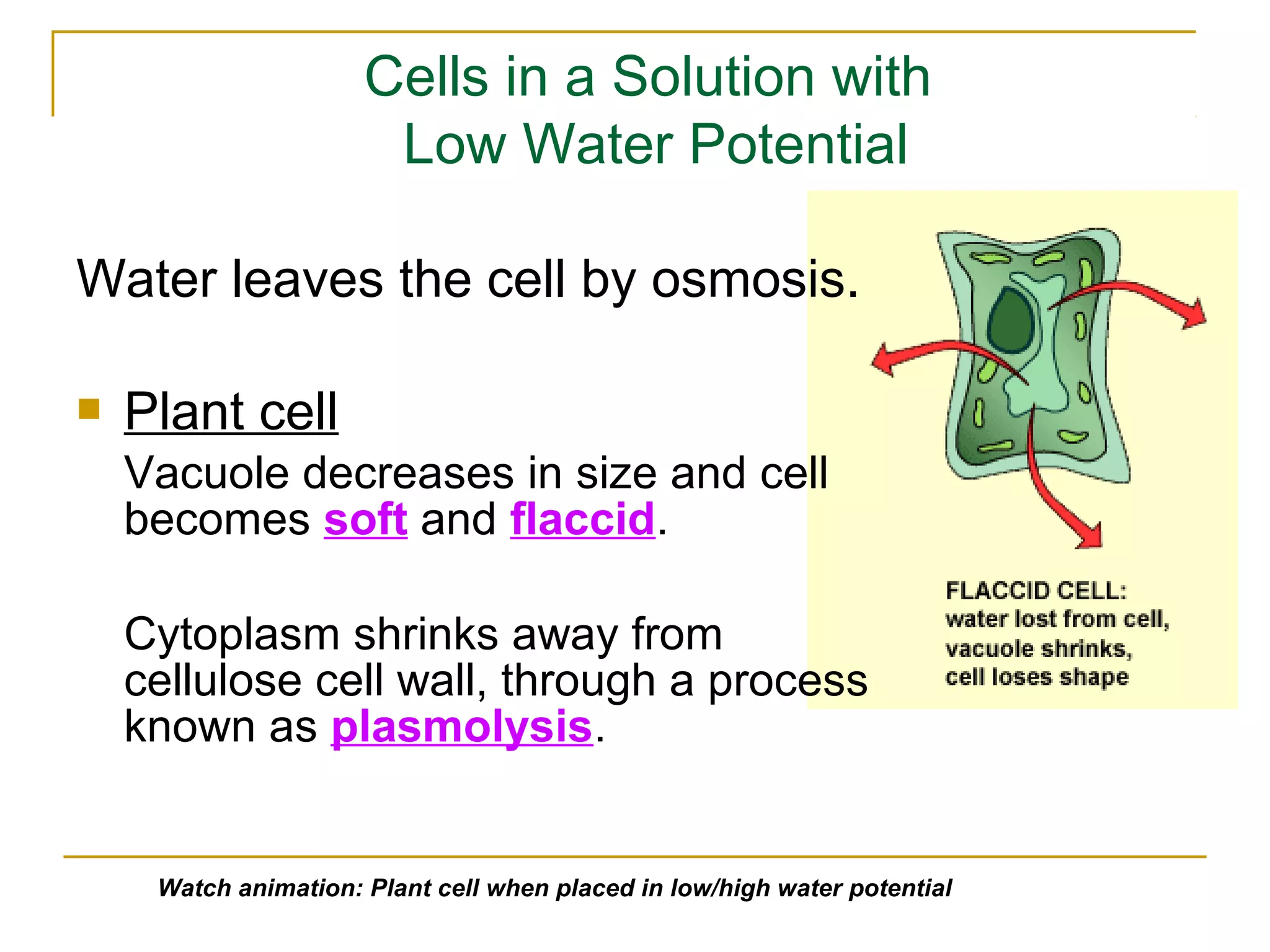 Cells in a Solution with Low Water Potential

Water leaves the cell by osmosis.

Plant cell

Vacuole decreases in size and cell becomes soft and flaccid.

Cytoplasm shrinks away from cellulose cell wall, through a process known as plasmolysis.

FLACCID CELL: water lost from cell, vacuole shrinks, cell loses shape

Watch animation: Plant cell when placed in low/high water potential